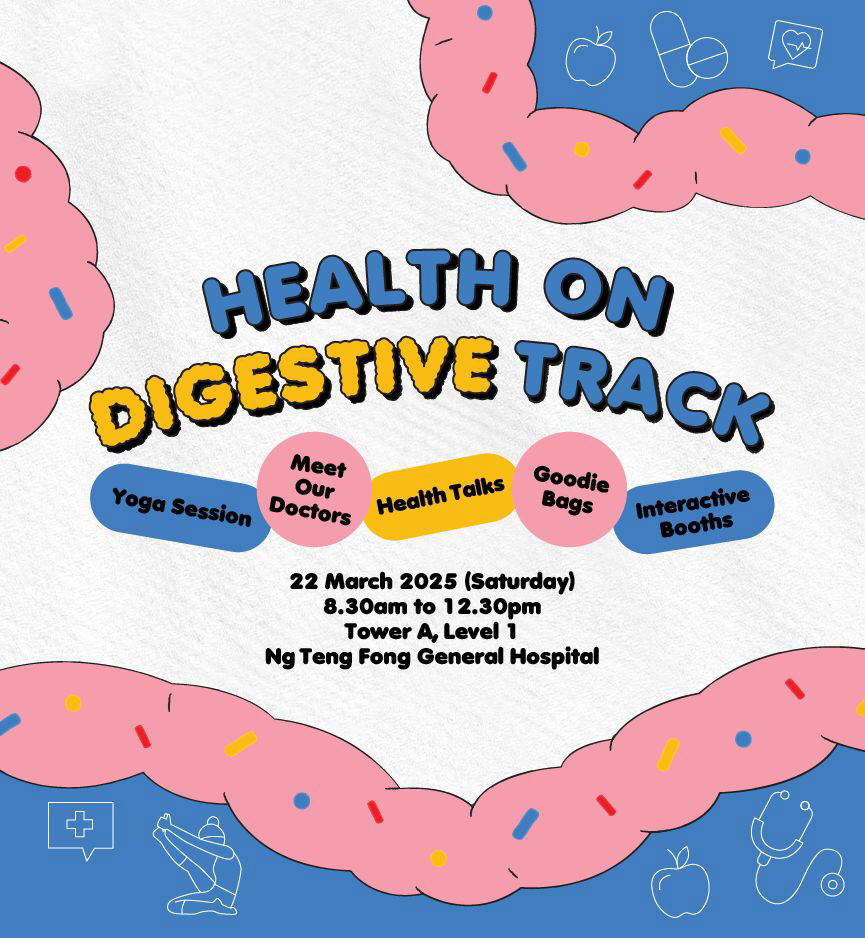 HEALTH ON
DIGESTIVE TRACK

Yoga Session

Meet Our Doctors

Health Talks

Goodie Bags

Interactive Booths

22 March 2025 (Saturday)
8.30am to 12.30pm
Tower A, Level 1
Ng Teng Fong General Hospital